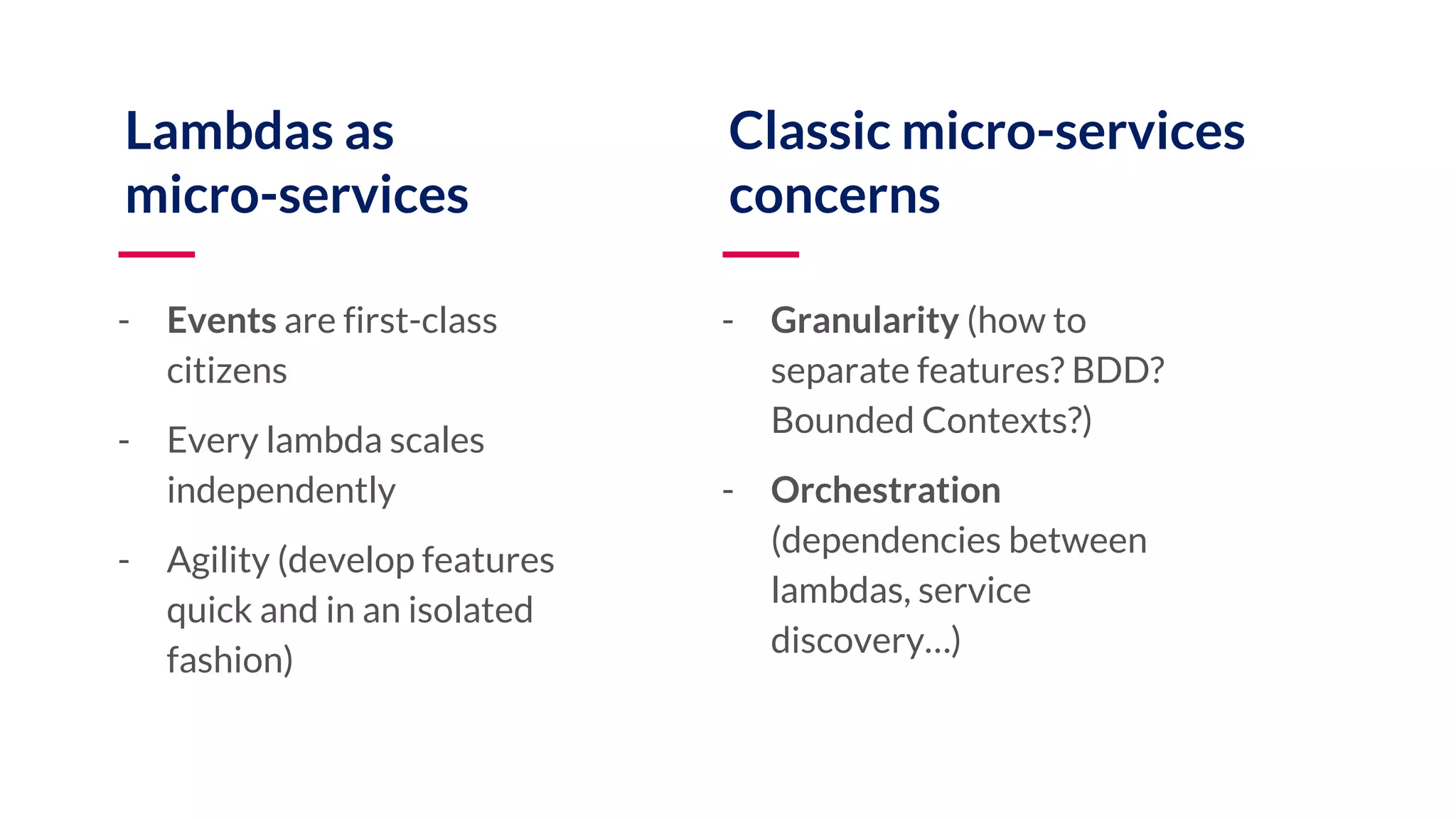 Lambdas as micro-services

- Events are first-class citizens

- Every lambda scales independently

- Agility (develop features quick and in an isolated fashion)

Classic micro-services concerns

- Granularity (how to separate features? BDD? Bounded Contexts?)

- Orchestration (dependencies between lambdas, service discovery...)